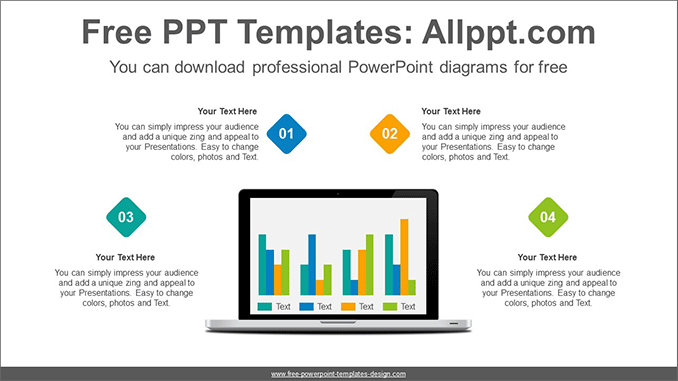 Free PPT Templates: Allppt.com

You can download professional PowerPoint diagrams for free

Your Text Here

You can simply impress your audience and add a unique zing and appeal to your Presentations. Easy to change colors, photos and Text.

01

02

Your Text Here

You can simply impress your audience and add a unique zing and appeal to your Presentations. Easy to change colors, photos and Text.

03

Your Text Here

You can simply impress your audience and add a unique zing and appeal to your Presentations. Easy to change colors, photos and Text.

Text Text Text Text

04

Your Text Here

You can simply impress your audience and add a unique zing and appeal to your Presentations. Easy to change colors, photos and Text.

www.free-powerpoint-templates-design.com